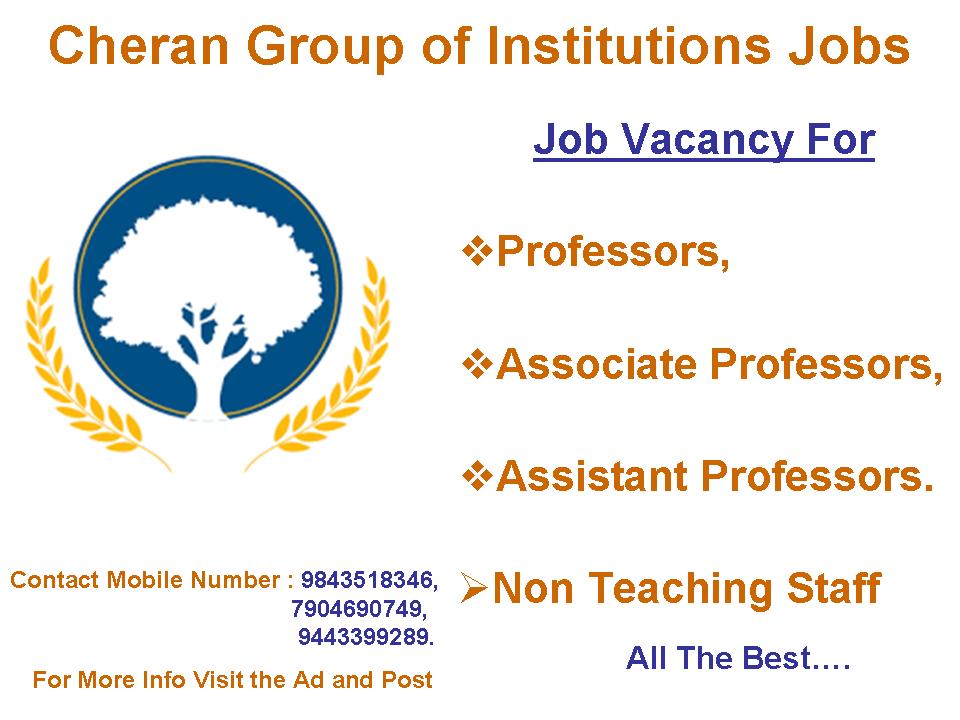 Cheran Group of Institutions Jobs

Job Vacancy For

❖Professors,

❖Associate Professors,

❖Assistant Professors.

➢Non Teaching Staff

All The Best….

Contact Mobile Number : 9843518346, 7904690749, 9443399289.

For More Info Visit the Ad and Post